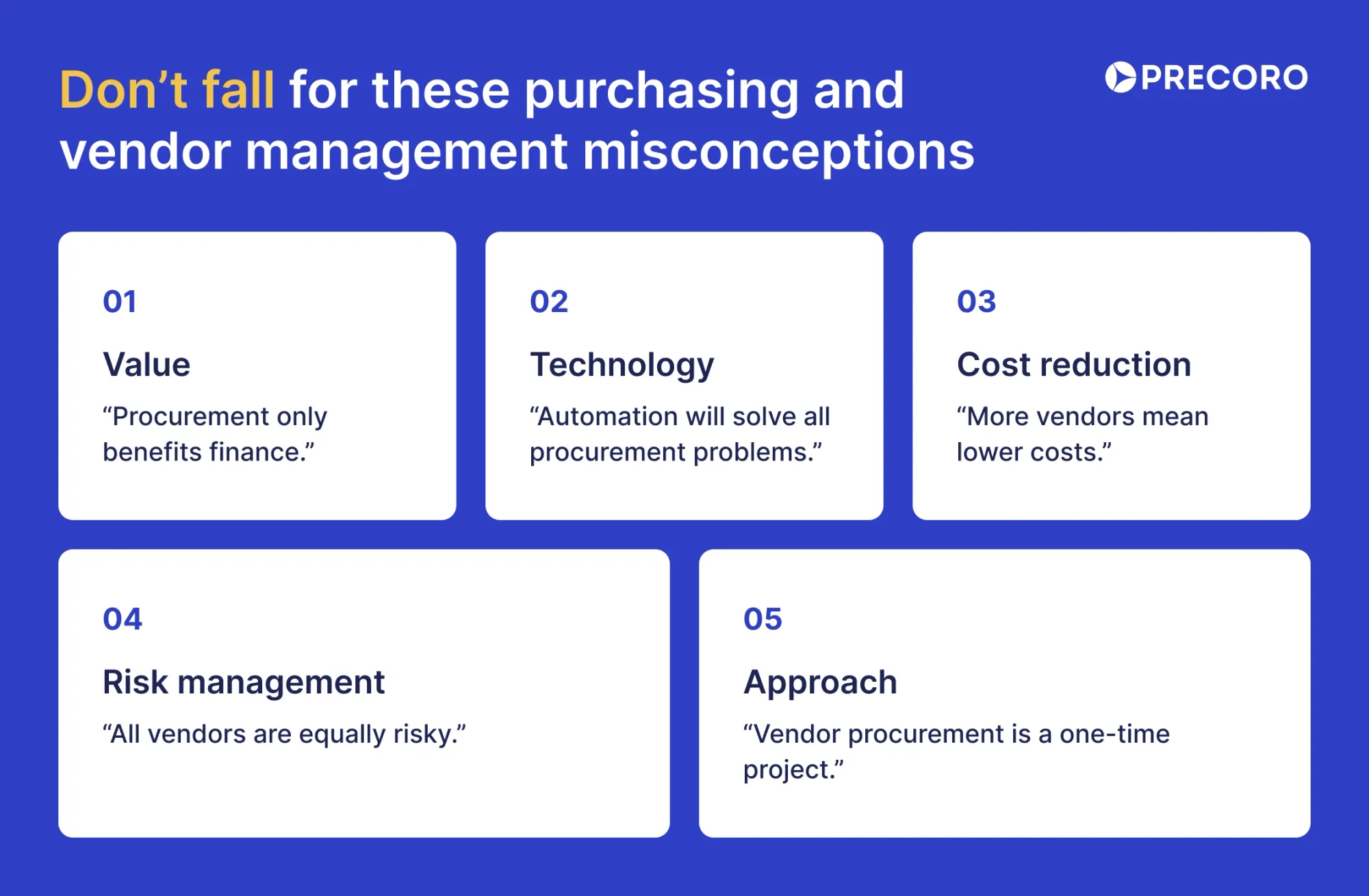 Don’t fall for these purchasing and vendor management misconceptions

PRECORO

01

Value

“Procurement only benefits finance.”

02

Technology

“Automation will solve all procurement problems.”

03

Cost reduction

“More vendors mean lower costs.”

04

Risk management

“All vendors are equally risky.”

05

Approach

“Vendor procurement is a one-time project.”